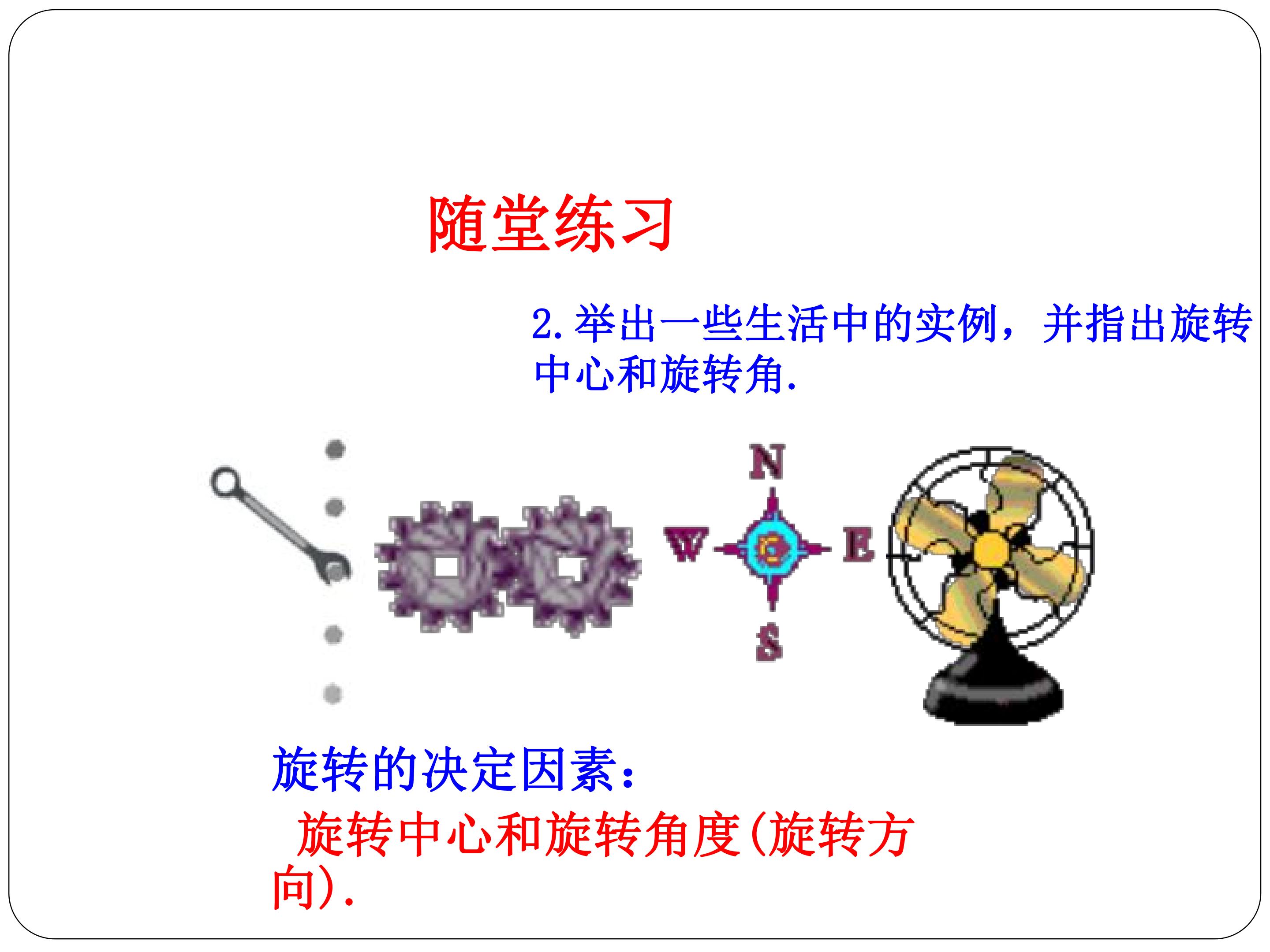 随堂练习

2.举出一些生活中的实例，并指出旋转中心和旋转角.

N
W
E
S

旋转的决定因素：

旋转中心和旋转角度(旋转方向).